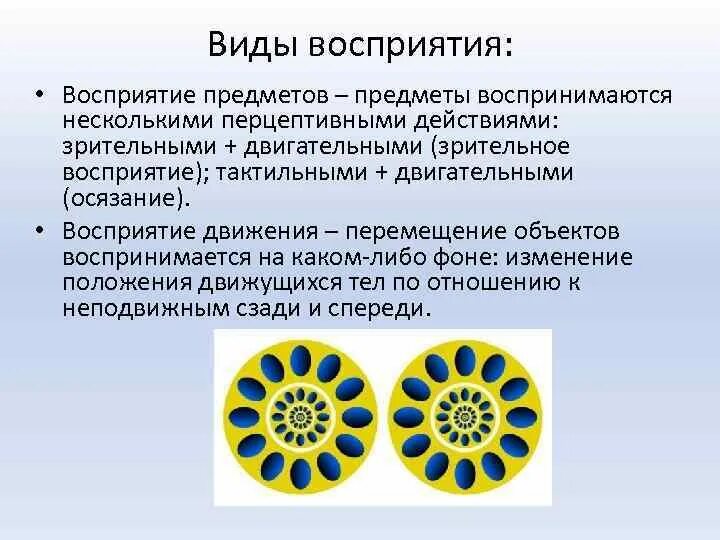 Виды восприятия:

• Восприятие предметов – предметы воспринимаются несколькими перцептивными действиями: зрительными + двигательными (зрительное восприятие); тактильными + двигательными (осязание).

• Восприятие движения – перемещение объектов воспринимается на каком-либо фоне: изменение положения движущихся тел по отношению к неподвижным сзади и спереди.